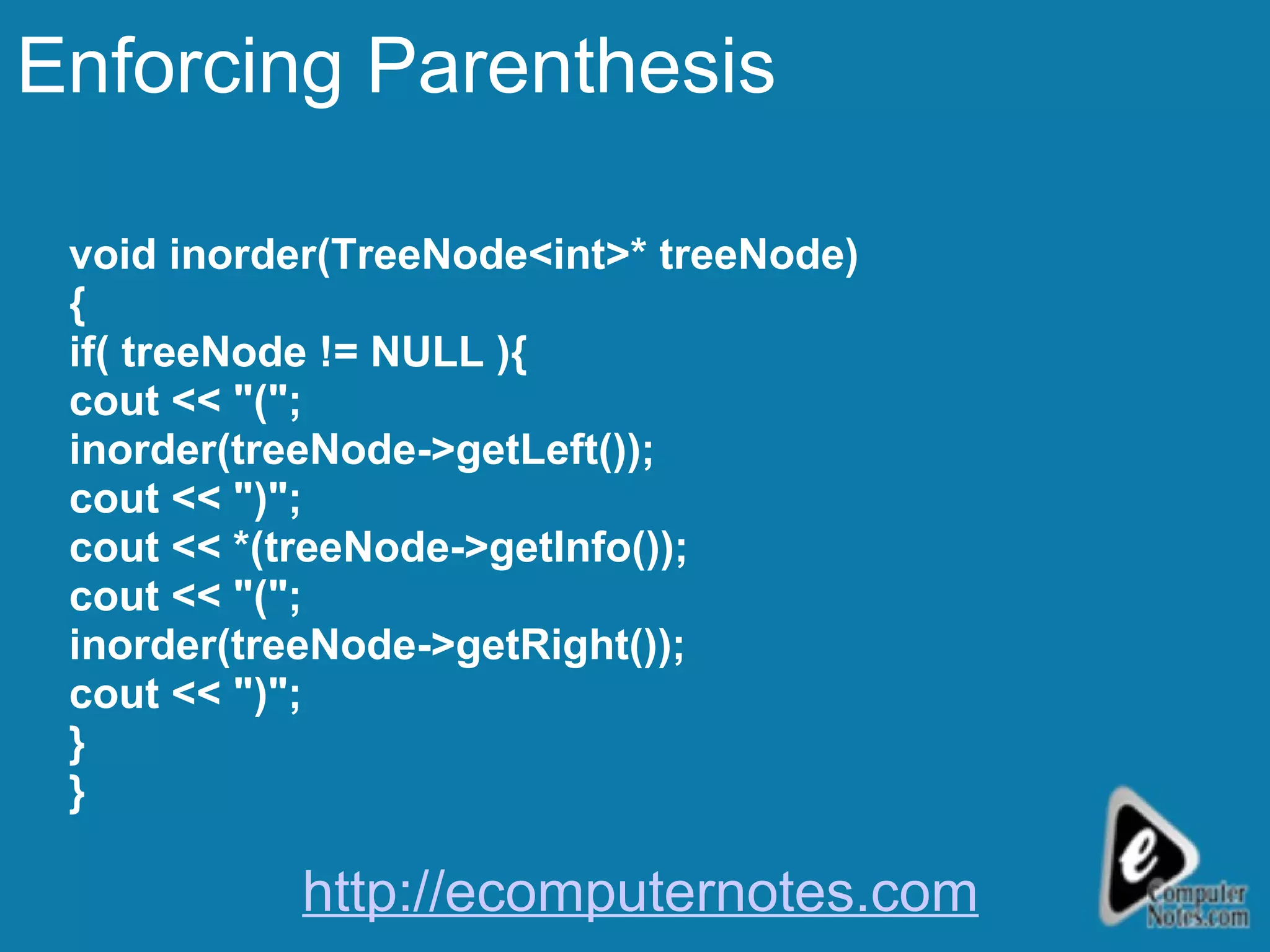 Enforcing Parenthesis

void inorder(TreeNode<int>* treeNode)
{
if( treeNode != NULL ){
cout << "(";
inorder(treeNode->getLeft());
cout << ")";
cout << *(treeNode->getInfo());
cout << "(";
inorder(treeNode->getRight());
cout << ")";
}
}

http://ecomputernotes.com

e
Computer
Notes.com